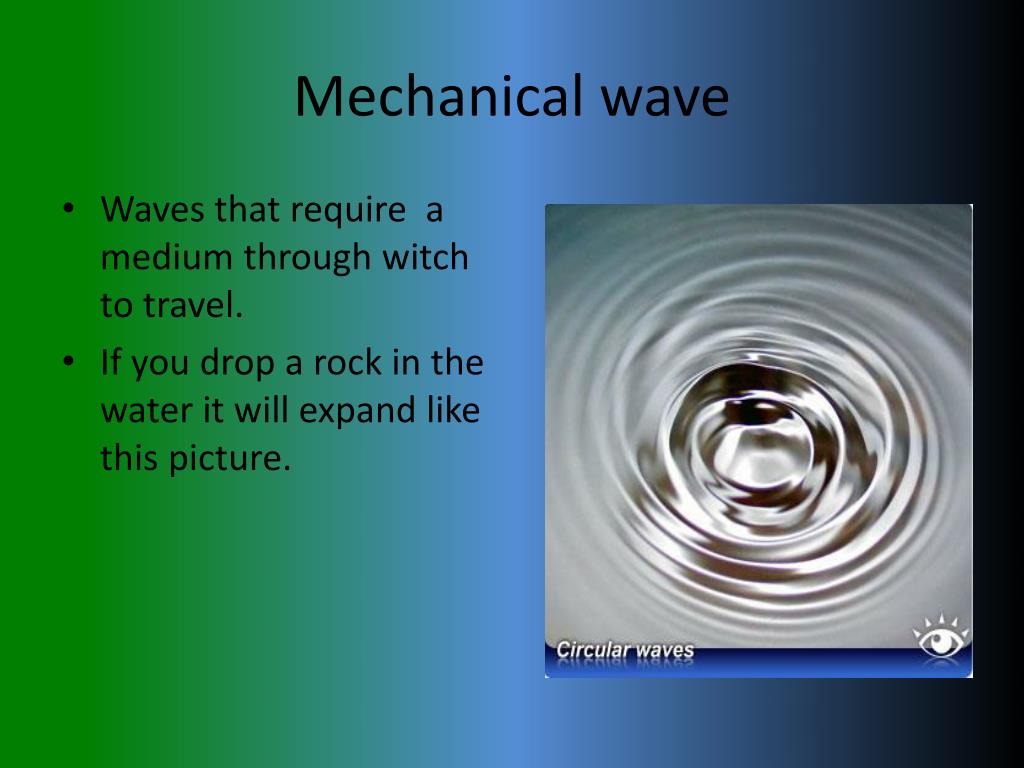 Mechanical wave

• Waves that require a medium through witch to travel.
• If you drop a rock in the water it will expand like this picture.

Circular waves